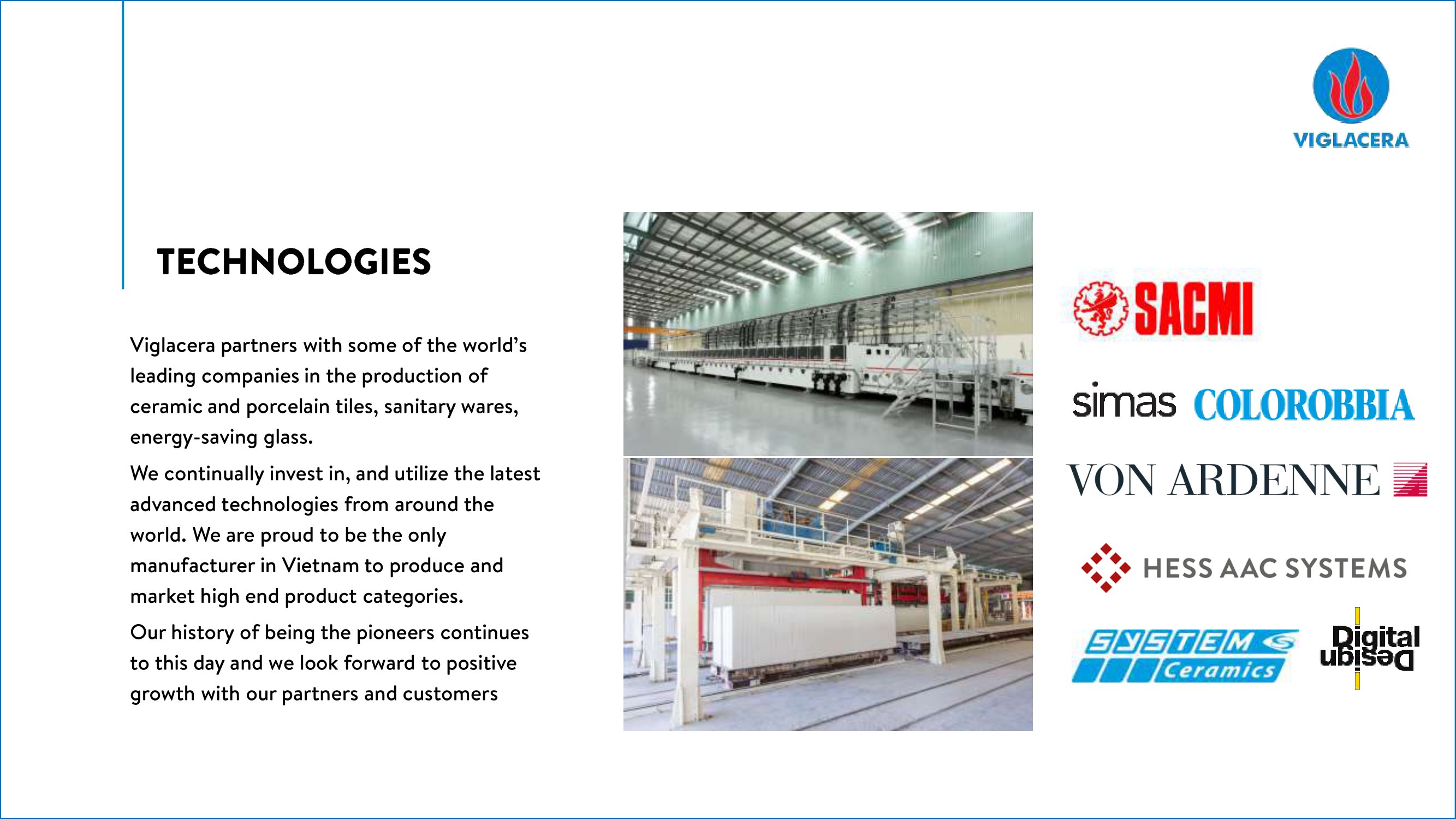 VIGLACERA

TECHNOLOGIES

Viglacera partners with some of the world's leading companies in the production of ceramic and porcelain tiles, sanitary wares, energy-saving glass.

We continually invest in, and utilize the latest advanced technologies from around the world. We are proud to be the only manufacturer in Vietnam to produce and market high end product categories.

Our history of being the pioneers continues to this day and we look forward to positive growth with our partners and customers

SACMI

simas COLOROBBIA

VON ARDENNE

HESS AAC SYSTEMS

SYSTEM Ceramics

Digital Design